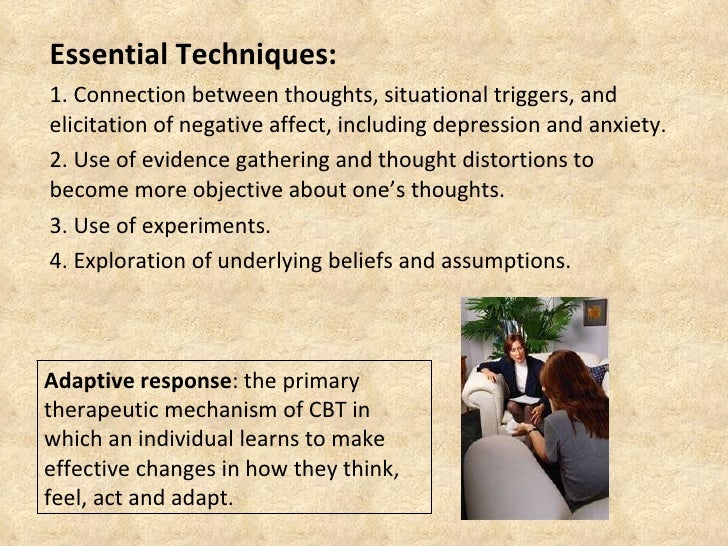 Essential Techniques:

1. Connection between thoughts, situational triggers, and elicitation of negative affect, including depression and anxiety.

2. Use of evidence gathering and thought distortions to become more objective about one's thoughts.

3. Use of experiments.

4. Exploration of underlying beliefs and assumptions.

Adaptive response: the primary therapeutic mechanism of CBT in which an individual learns to make effective changes in how they think, feel, act and adapt.